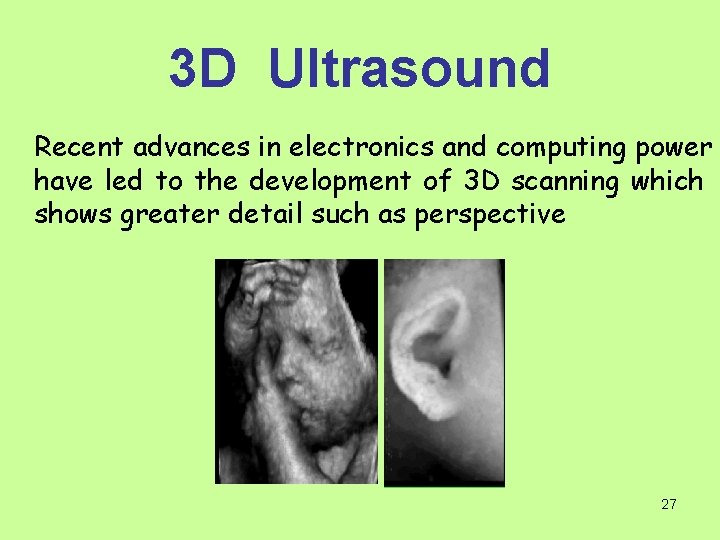 3D Ultrasound

Recent advances in electronics and computing power have led to the development of 3D scanning which shows greater detail such as perspective

27